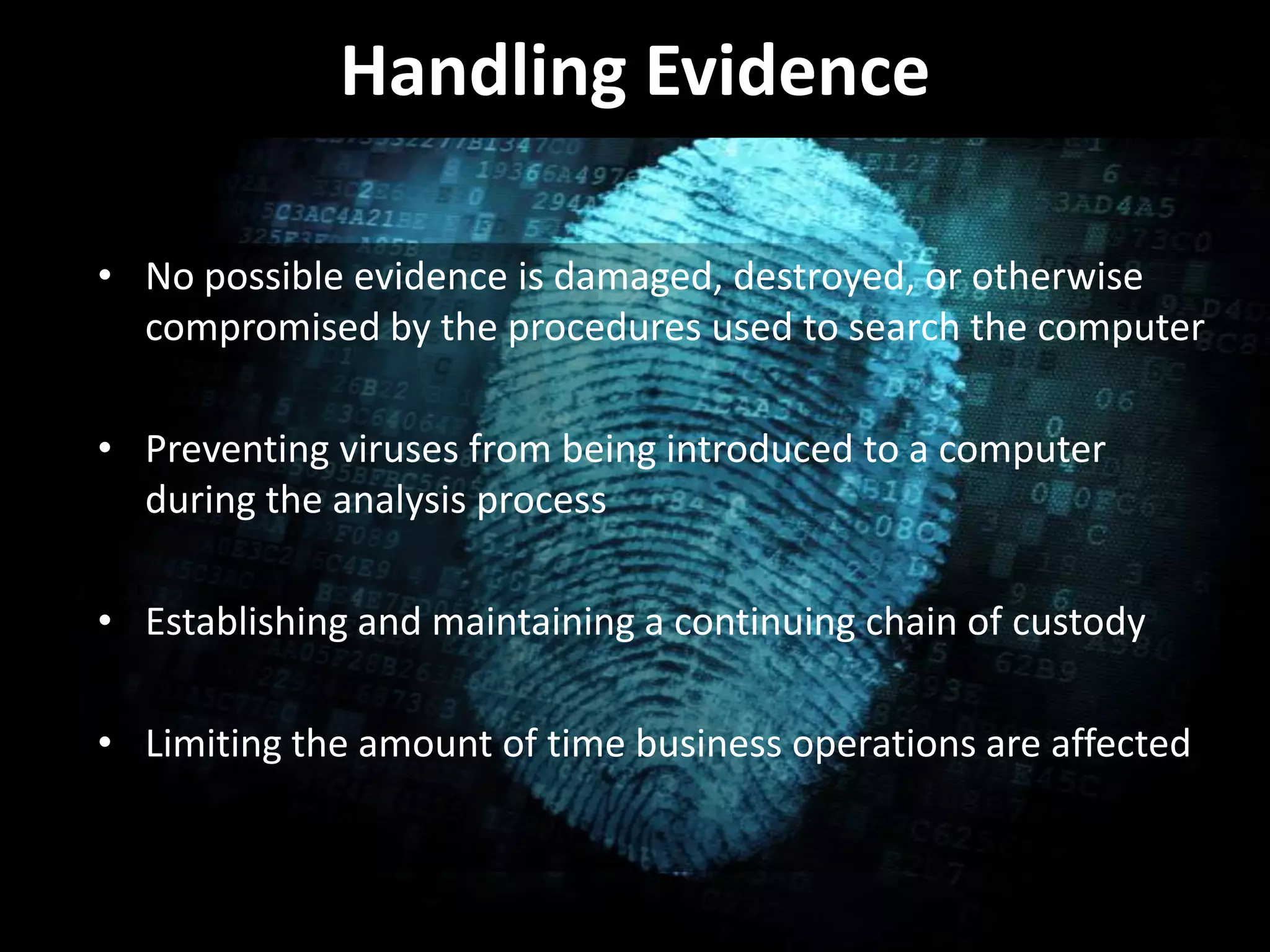 Handling Evidence

• No possible evidence is damaged, destroyed, or otherwise compromised by the procedures used to search the computer

• Preventing viruses from being introduced to a computer during the analysis process

• Establishing and maintaining a continuing chain of custody

• Limiting the amount of time business operations are affected